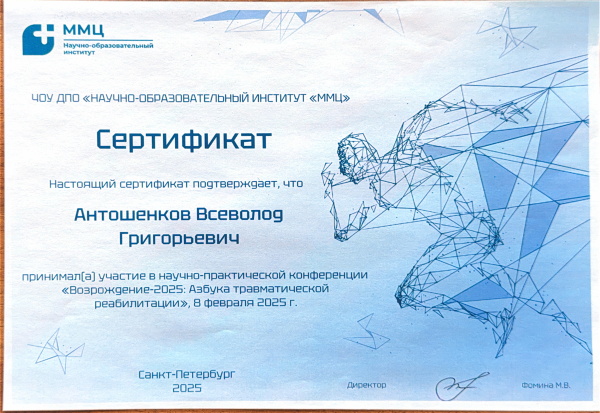 ММЦ
Научно-образовательный институт

ЧОУ ДПО «НАУЧНО-ОБРАЗОВАТЕЛЬНЫЙ ИНСТИТУТ «ММЦ»

Сертификат

Настоящий сертификат подтверждает, что

Антошенков Всеволод Григорьевич

принимал(а) участие в научно-практической конференции «Возрождение-2025: Азбука травматической реабилитации», 8 февраля 2025 г.

Санкт-Петербург
2025

Директор

Фомина М.В.